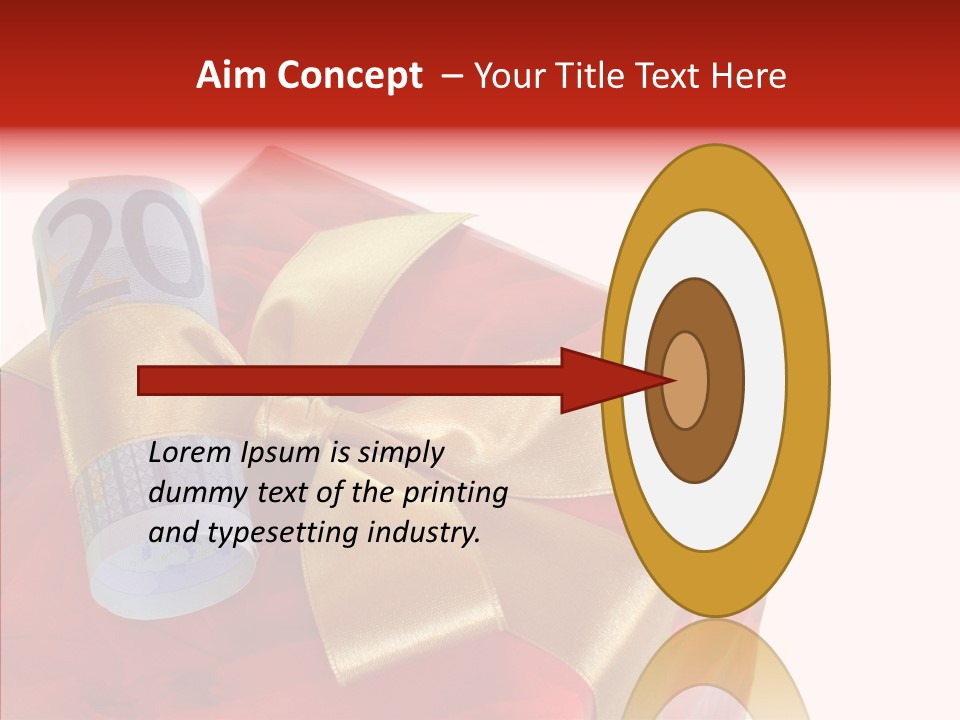 Aim Concept – Your Title Text Here

20

Lorem Ipsum is simply dummy text of the printing and typesetting industry.